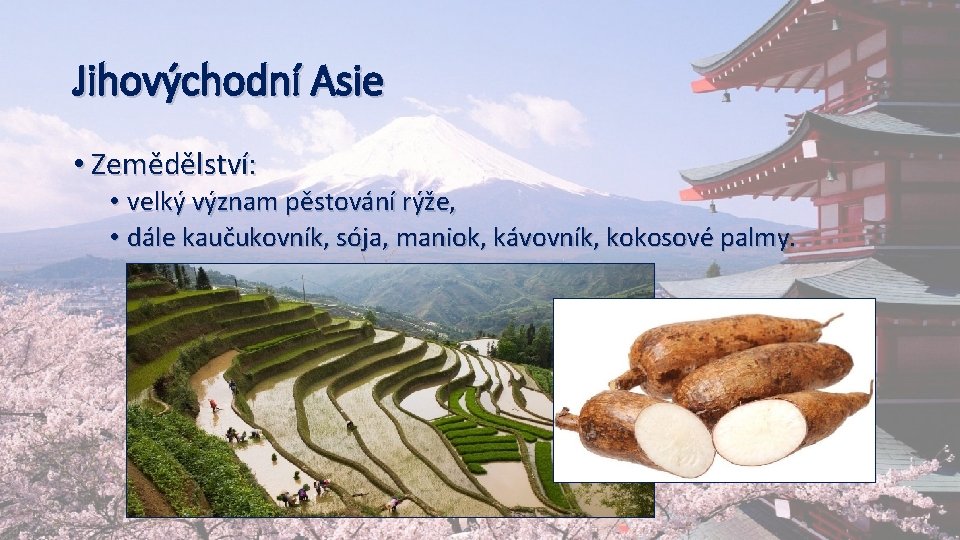 Jihovýchodní Asie

• Zemědělství:
• velký význam pěstování rýže,
• dále kaučukovník, sója, maniok, kávovník, kokosové palmy.